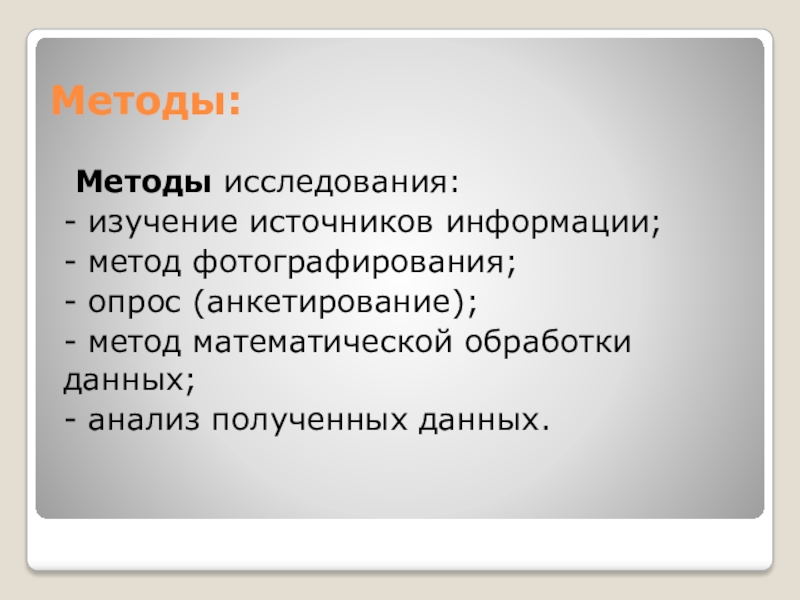 Методы:

Методы исследования:
- изучение источников информации;
- метод фотографирования;
- опрос (анкетирование);
- метод математической обработки данных;
- анализ полученных данных.